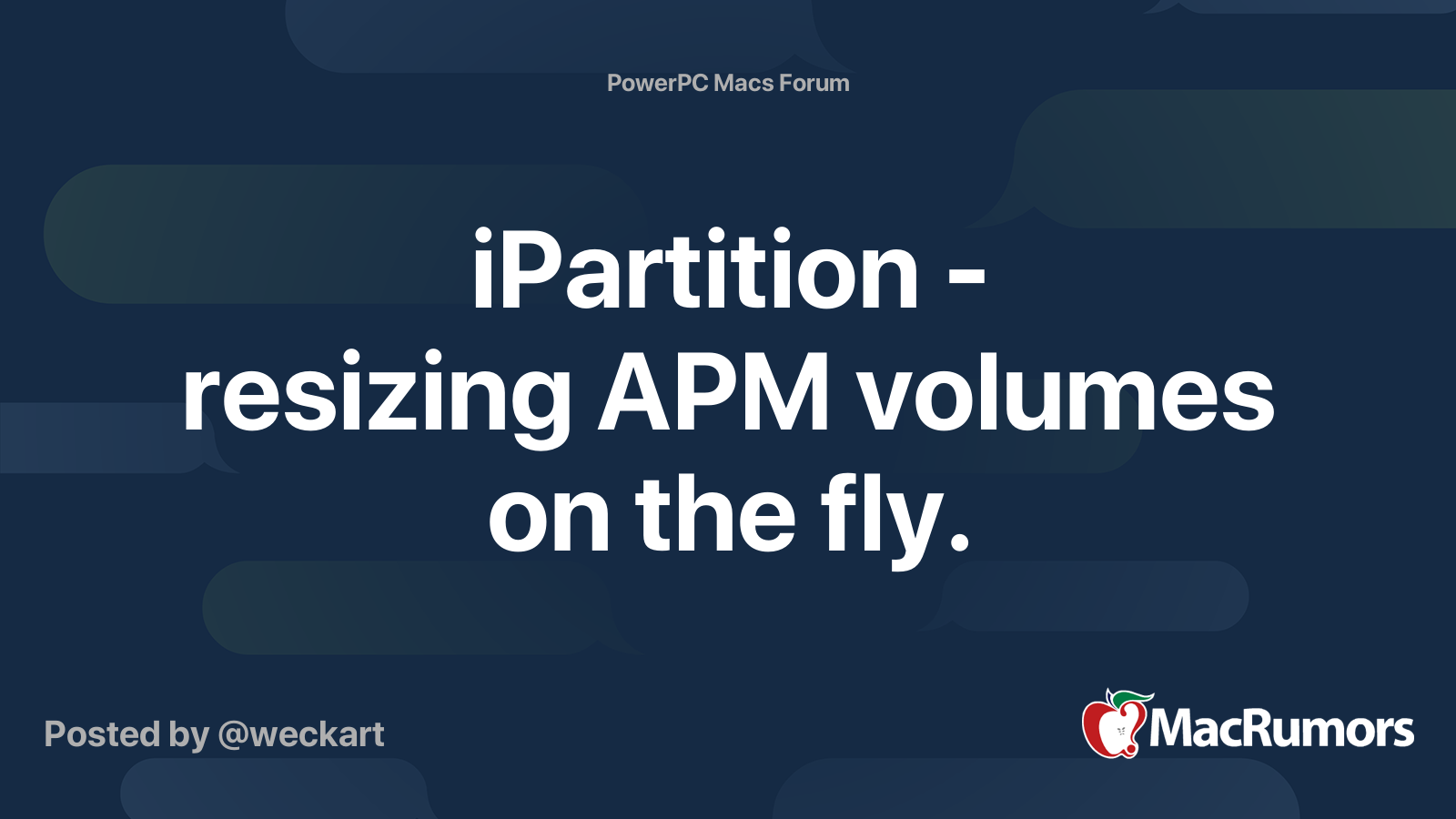 PowerPC Macs Forum

iPartition - resizing APM volumes on the fly.

Posted by @weckart

MacRumors